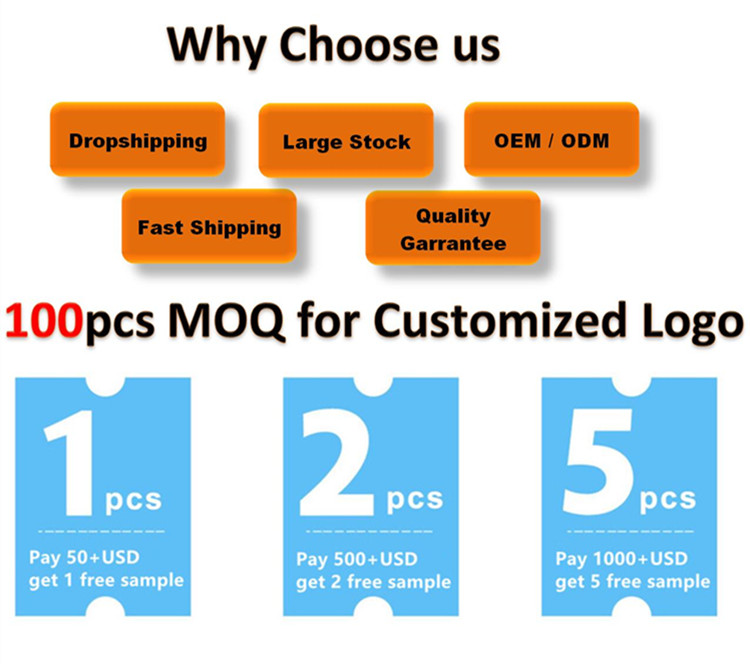 Why Choose us

Dropshipping

Large Stock

OEM / ODM

Fast Shipping

Quality Garrantee

100pcs MOQ for Customized Logo

1 pcs
Pay 50+USD get 1 free sample

2 pcs
Pay 500+USD get 2 free sample

5 pcs
Pay 1000+USD get 5 free sample